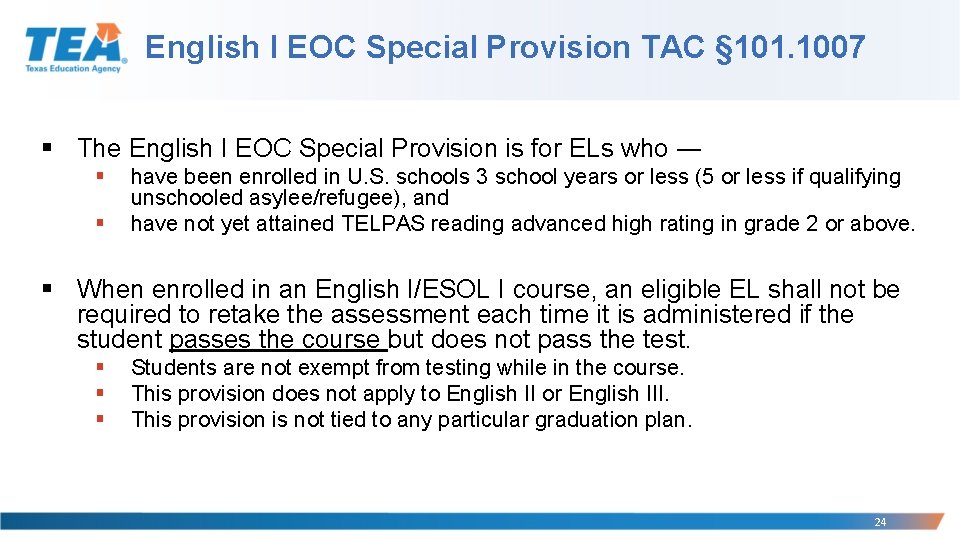 TEA Texas Education Agency

English I EOC Special Provision TAC §101.1007

▪ The English I EOC Special Provision is for ELs who —
▪ have been enrolled in U.S. schools 3 school years or less (5 or less if qualifying unschooled asylee/refugee), and
▪ have not yet attained TELPAS reading advanced high rating in grade 2 or above.

▪ When enrolled in an English I/ESOL I course, an eligible EL shall not be required to retake the assessment each time it is administered if the student passes the course but does not pass the test.
▪ Students are not exempt from testing while in the course.
▪ This provision does not apply to English II or English III.
▪ This provision is not tied to any particular graduation plan.

24